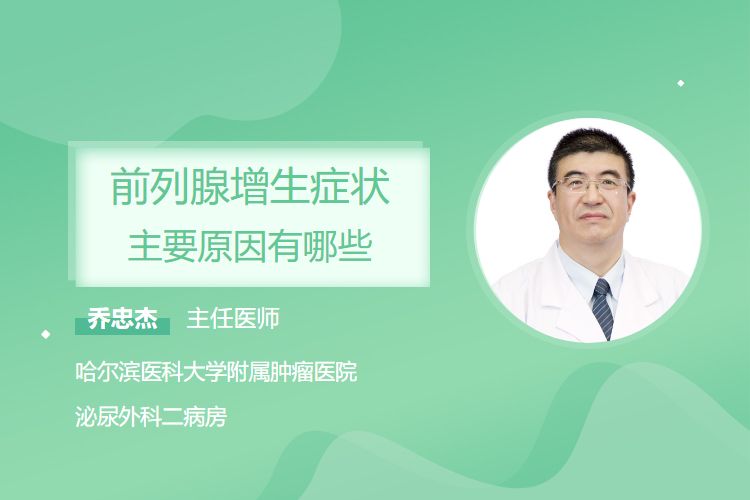 前列腺增生症状
主要原因有哪些

乔忠杰 主任医师

哈尔滨医科大学附属肿瘤医院

泌尿外科二病房